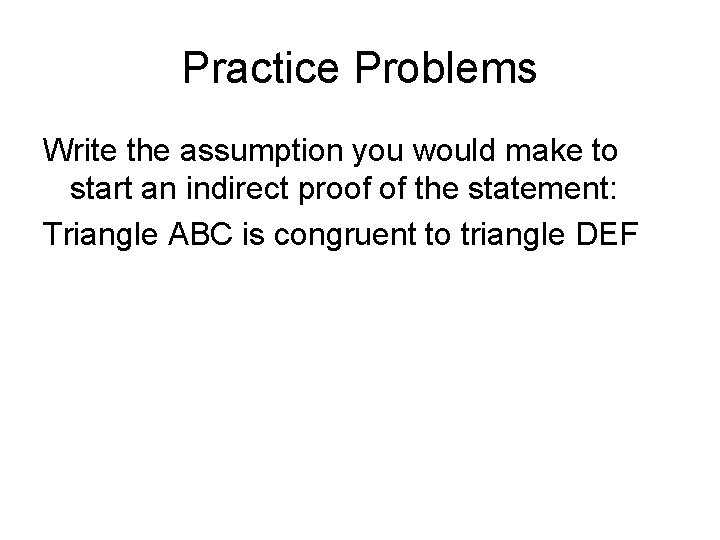 Practice Problems

Write the assumption you would make to start an indirect proof of the statement:

Triangle ABC is congruent to triangle DEF